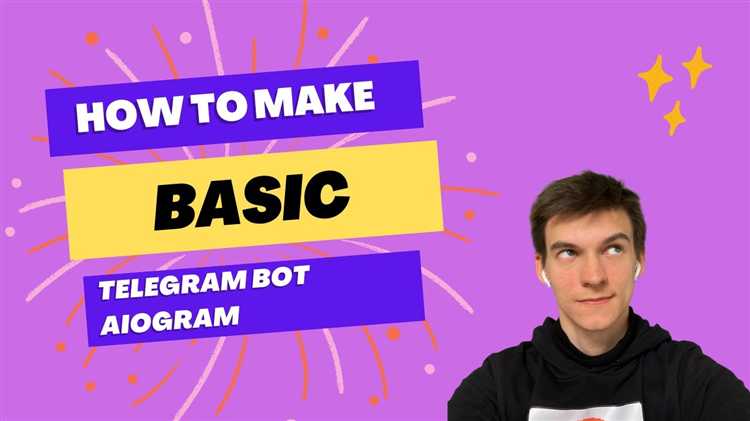 HOW TO MAKE

BASIC

TELEGRAM BOT
AIOGRAM